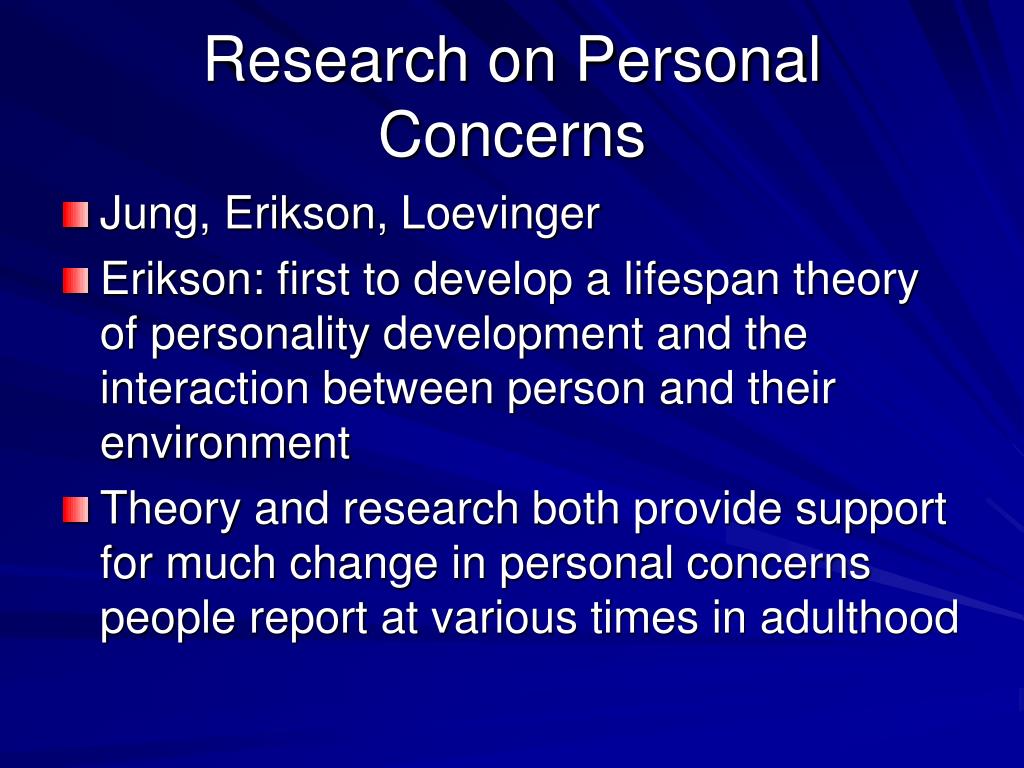 Research on Personal Concerns

Jung, Erikson, Loevinger

Erikson: first to develop a lifespan theory of personality development and the interaction between person and their environment

Theory and research both provide support for much change in personal concerns people report at various times in adulthood